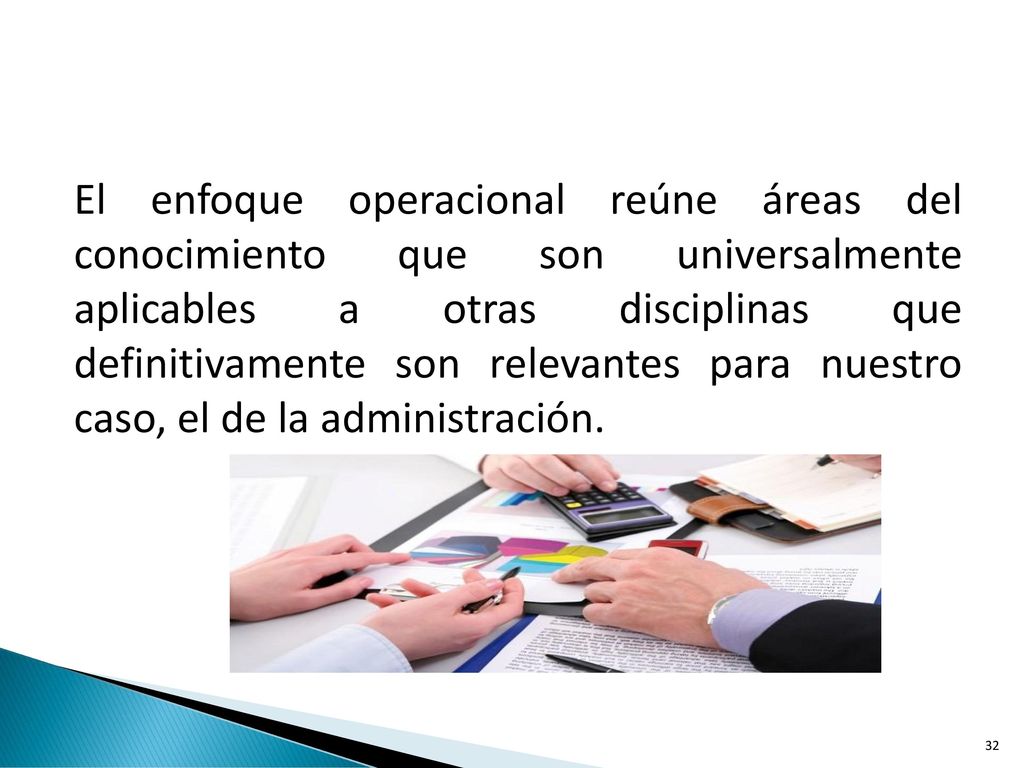 El enfoque operacional reúne áreas del conocimiento que son universalmente aplicables a otras disciplinas que definitivamente son relevantes para nuestro caso, el de la administración.

32